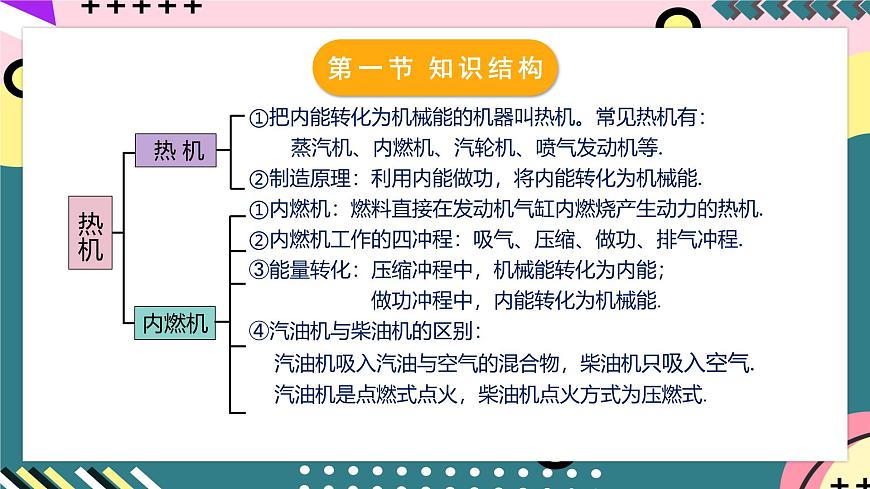 第一节 知识结构

热机

热机

①把内能转化为机械能的机器叫热机。常见热机有：蒸汽机、内燃机、汽轮机、喷气发动机等.

②制造原理：利用内能做功，将内能转化为机械能.

内燃机

①内燃机：燃料直接在发动机气缸内燃烧产生动力的热机.

②内燃机工作的四冲程：吸气、压缩、做功、排气冲程.

③能量转化：压缩冲程中，机械能转化为内能；做功冲程中，内能转化为机械能.

④汽油机与柴油机的区别：

汽油机吸入汽油与空气的混合物，柴油机只吸入空气.

汽油机是点燃式点火，柴油机点火方式为压燃式.